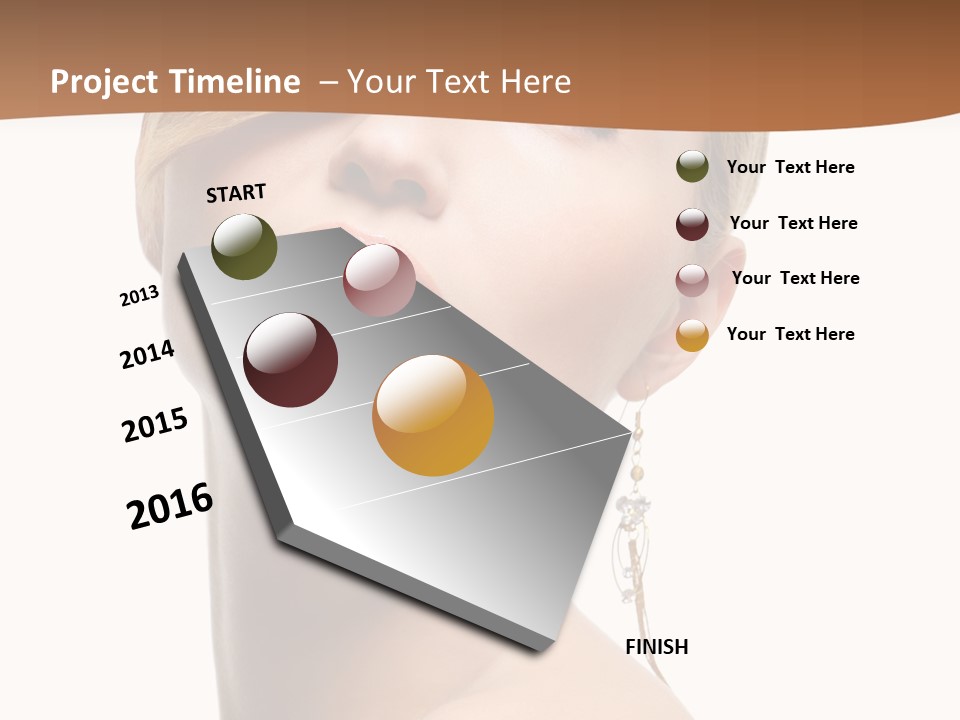 Project Timeline – Your Text Here

START

2013

2014

2015

2016

FINISH

Your Text Here

Your Text Here

Your Text Here

Your Text Here